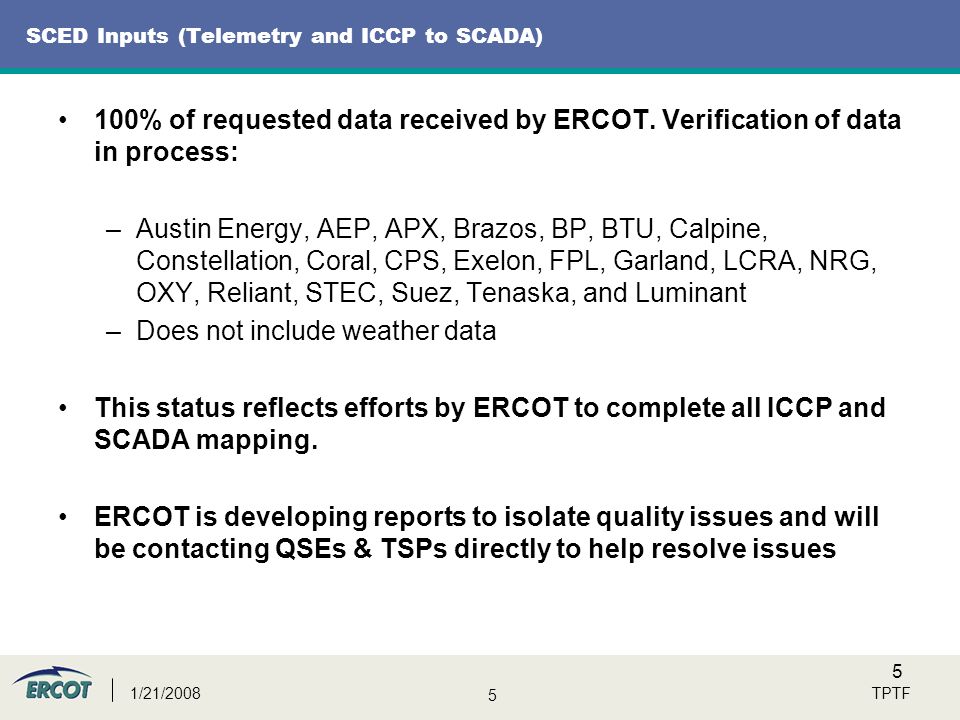 SCED Inputs (Telemetry and ICCP to SCADA)

• 100% of requested data received by ERCOT. Verification of data in process:

– Austin Energy, AEP, APX, Brazos, BP, BTU, Calpine, Constellation, Coral, CPS, Exelon, FPL, Garland, LCRA, NRG, OXY, Reliant, STEC, Suez, Tenaska, and Luminant

– Does not include weather data

• This status reflects efforts by ERCOT to complete all ICCP and SCADA mapping.

• ERCOT is developing reports to isolate quality issues and will be contacting QSEs & TSPs directly to help resolve issues

ERCOT 1/21/2008 5 5 TPTF